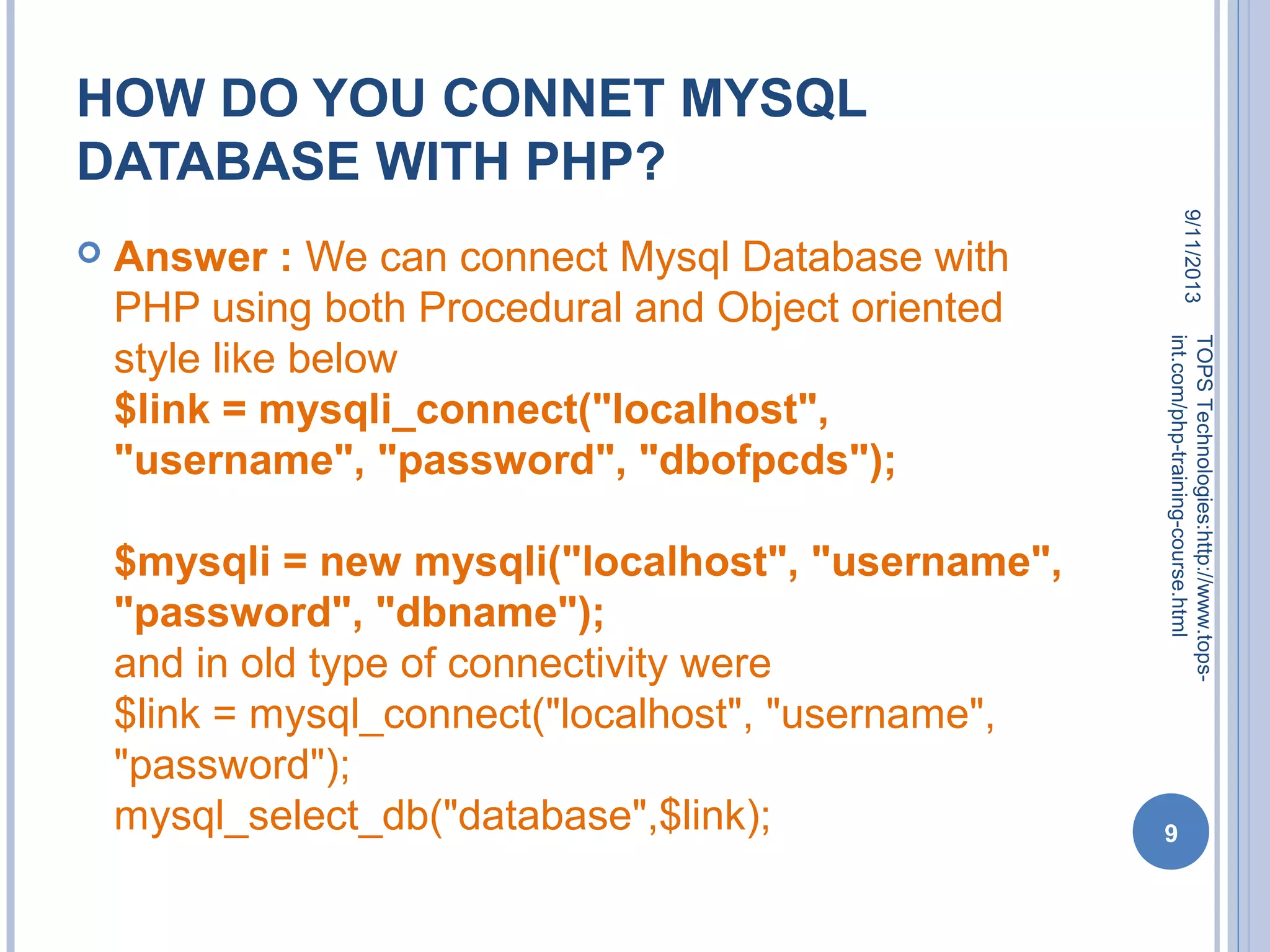 HOW DO YOU CONNET MYSQL DATABASE WITH PHP?

Answer : We can connect Mysql Database with PHP using both Procedural and Object oriented style like below
$link = mysqli_connect("localhost", "username", "password", "dbofpcds");

$mysqli = new mysqli("localhost", "username", "password", "dbname");
and in old type of connectivity were
$link = mysql_connect("localhost", "username", "password");
mysql_select_db("database",$link);

9/11/2013

TOPS Technologies:http://www.tops-int.com/php-training-course.html

9